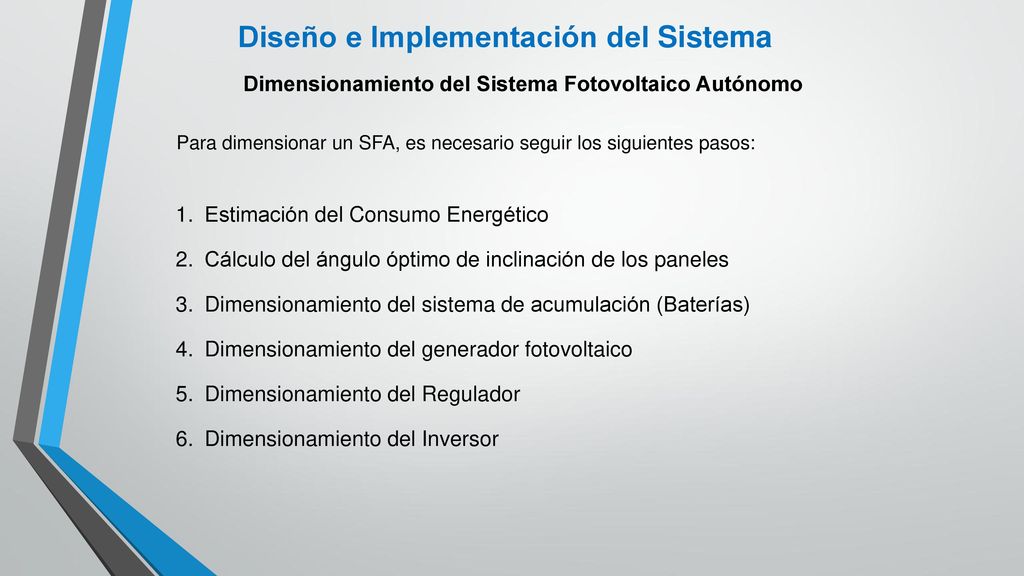 Diseño e Implementación del Sistema

Dimensionamiento del Sistema Fotovoltaico Autónomo

Para dimensionar un SFA, es necesario seguir los siguientes pasos:

1. Estimación del Consumo Energético
2. Cálculo del ángulo óptimo de inclinación de los paneles
3. Dimensionamiento del sistema de acumulación (Baterías)
4. Dimensionamiento del generador fotovoltaico
5. Dimensionamiento del Regulador
6. Dimensionamiento del Inversor